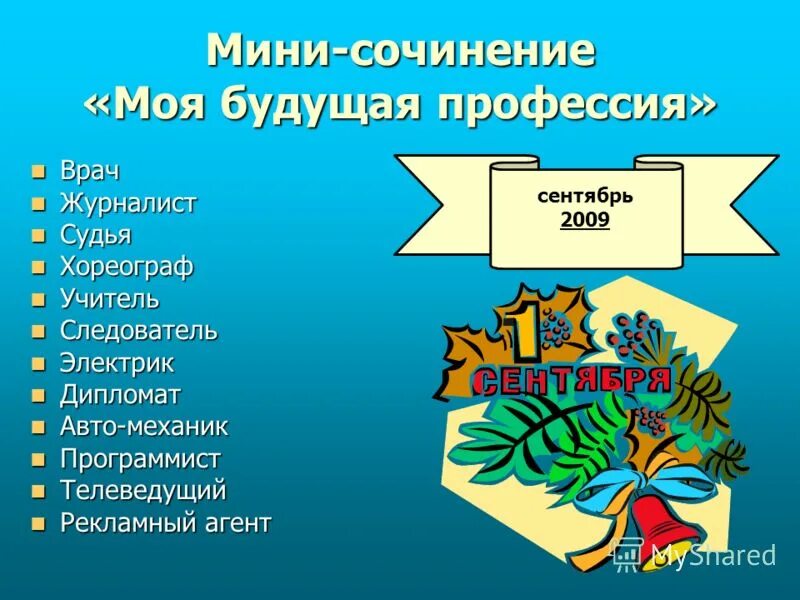 Мини-сочинение «Моя будущая профессия»

- Врач
- Журналист
- Судья
- Хореограф
- Учитель
- Следователь
- Электрик
- Дипломат
- Авто-механик
- Программист
- Телеведущий
- Рекламный агент

сентябрь 2009

1 СЕНТЯБРЯ

MyShared